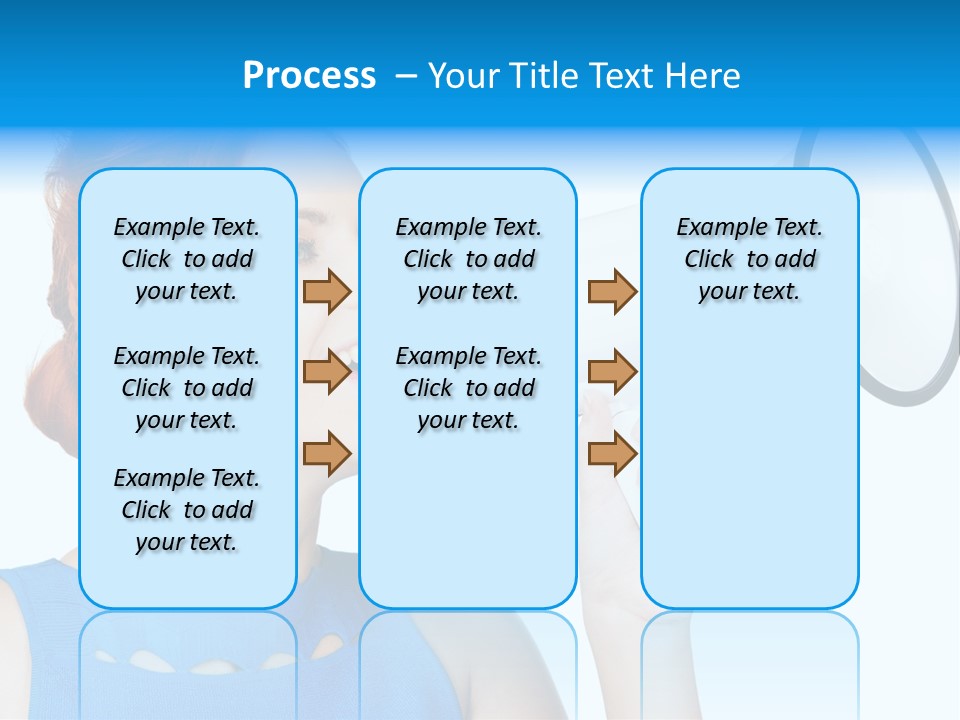 Process – Your Title Text Here

Example Text. Click to add your text.

Example Text. Click to add your text.

Example Text. Click to add your text.

Example Text. Click to add your text.

Example Text. Click to add your text.

Example Text. Click to add your text.